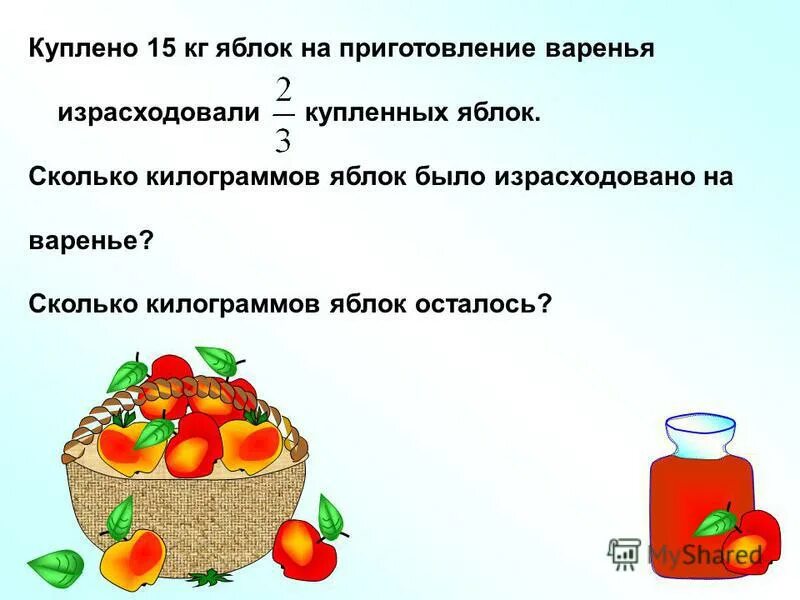 Куплено 15 кг яблок на приготовление варенья израсходовали $\frac{2}{3}$ купленных яблок.

Сколько килограммов яблок было израсходовано на варенье?

Сколько килограммов яблок осталось?

MyShared